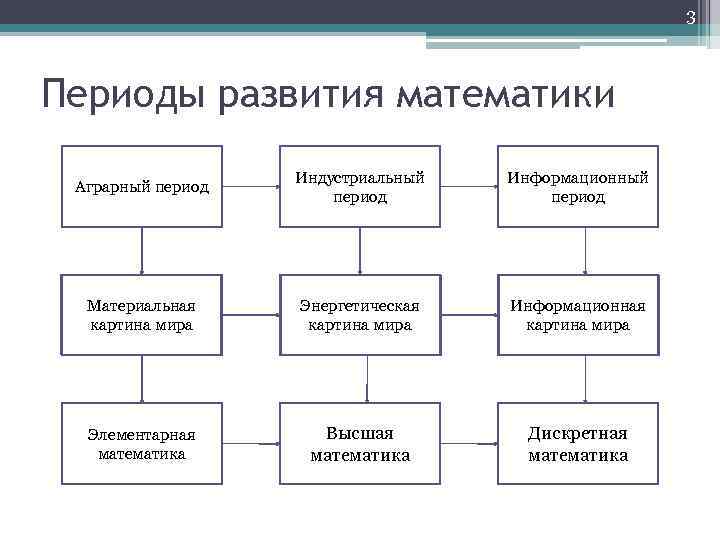 3

Периоды развития математики

Аграрный период

Индустриальный период

Информационный период

Материальная картина мира

Энергетическая картина мира

Информационная картина мира

Элементарная математика

Высшая математика

Дискретная математика